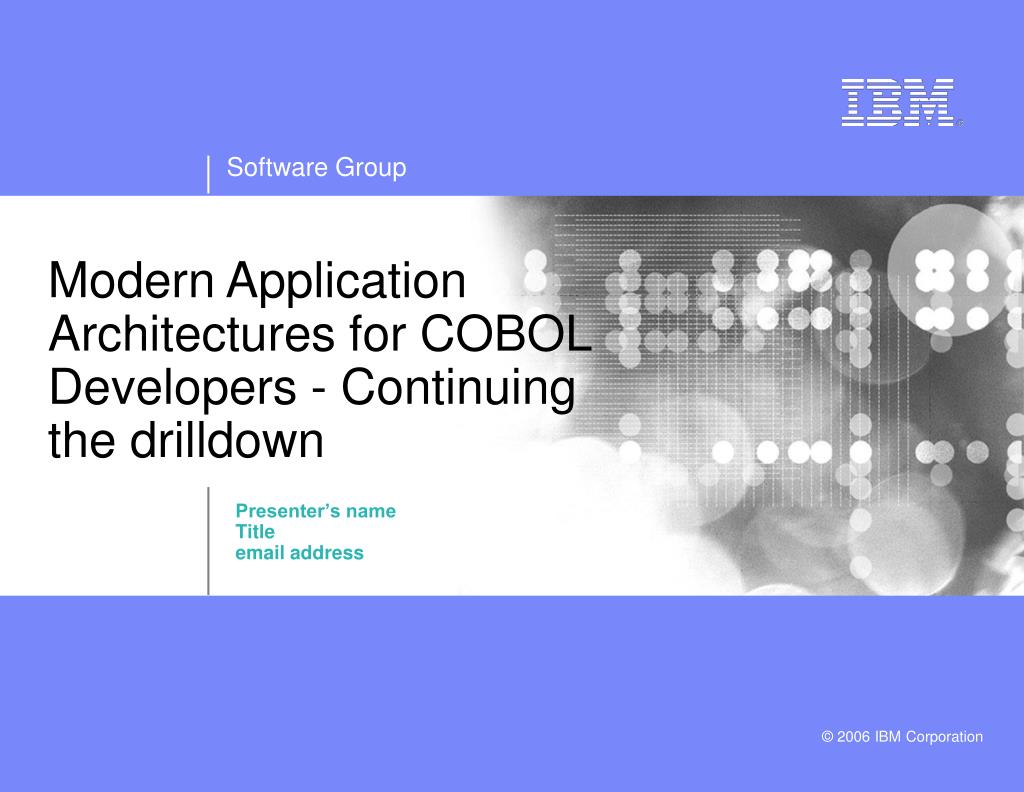 IBM®

Software Group

Modern Application Architectures for COBOL Developers - Continuing the drilldown

Presenter's name
Title
email address

© 2006 IBM Corporation